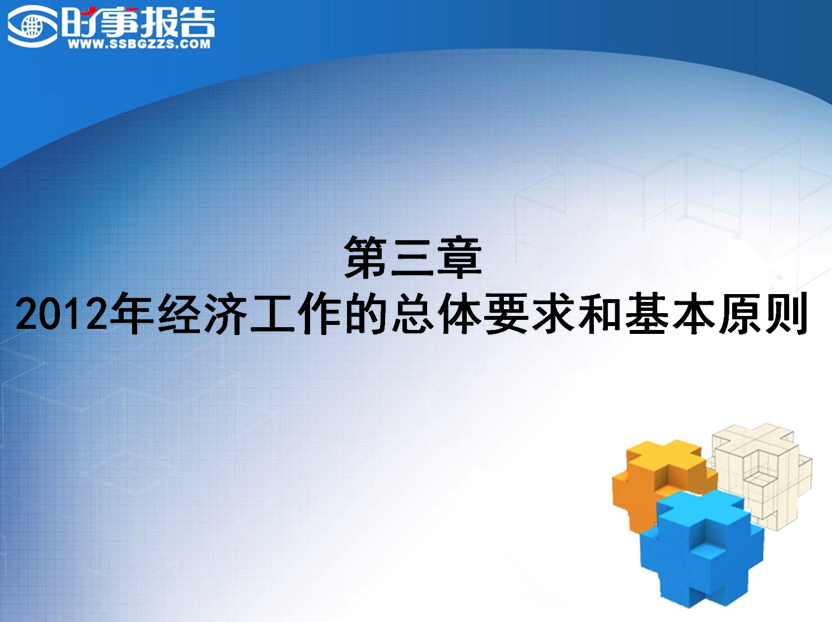 时事报告
WWW.SSBGZZS.COM

第三章
2012年经济工作的总体要求和基本原则